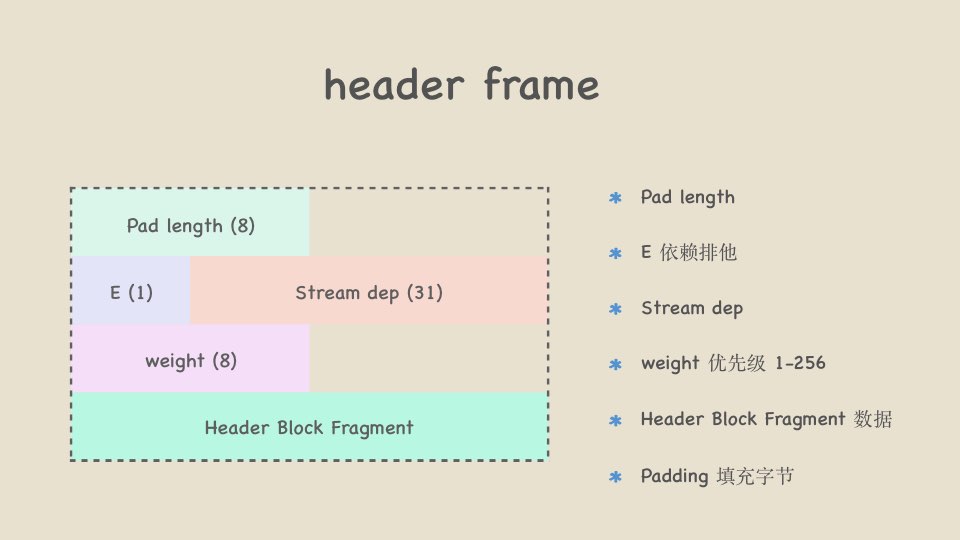 header frame

Pad length (8)

E (1)

Stream dep (31)

weight (8)

Header Block Fragment

* Pad length

* E 依赖排他

* Stream dep

* weight 优先级 1-256

* Header Block Fragment 数据

* Padding 填充字节